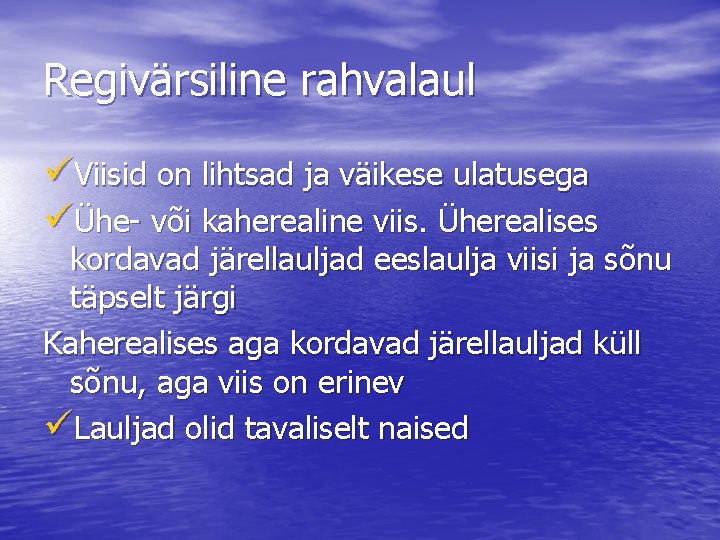 Regivärsiline rahvalaul

✓Viisid on lihtsad ja väikese ulatusega

✓Ühe- või kaherealine viis. Üherealises kordavad järellauljad eeslaulja viisi ja sõnu täpselt järgi

Kaherealises aga kordavad järellauljad küll sõnu, aga viis on erinev

✓Lauljad olid tavaliselt naised